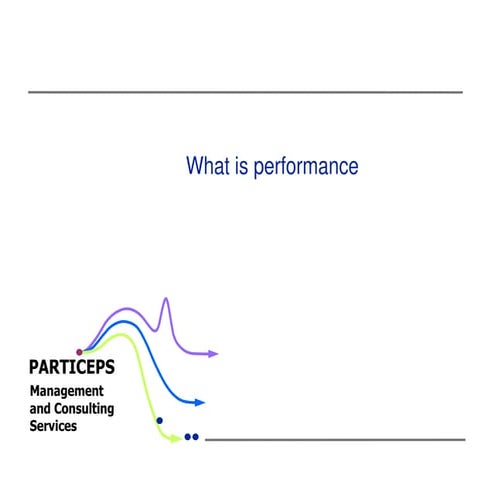 What is performance

PARTICEPS
Management and Consulting Services